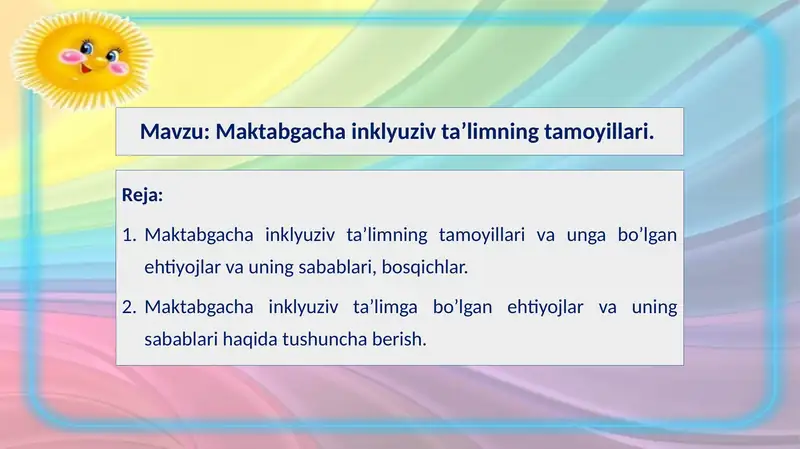 Mavzu: Maktabgacha inklyuziv ta’limning tamoyillari.

Reja:

1. Maktabgacha inklyuziv ta’limning tamoyillari va unga bo’lgan ehtiyojlar va uning sabablari, bosqichlar.

2. Maktabgacha inklyuziv ta’limga bo’lgan ehtiyojlar va uning sabablari haqida tushuncha berish.